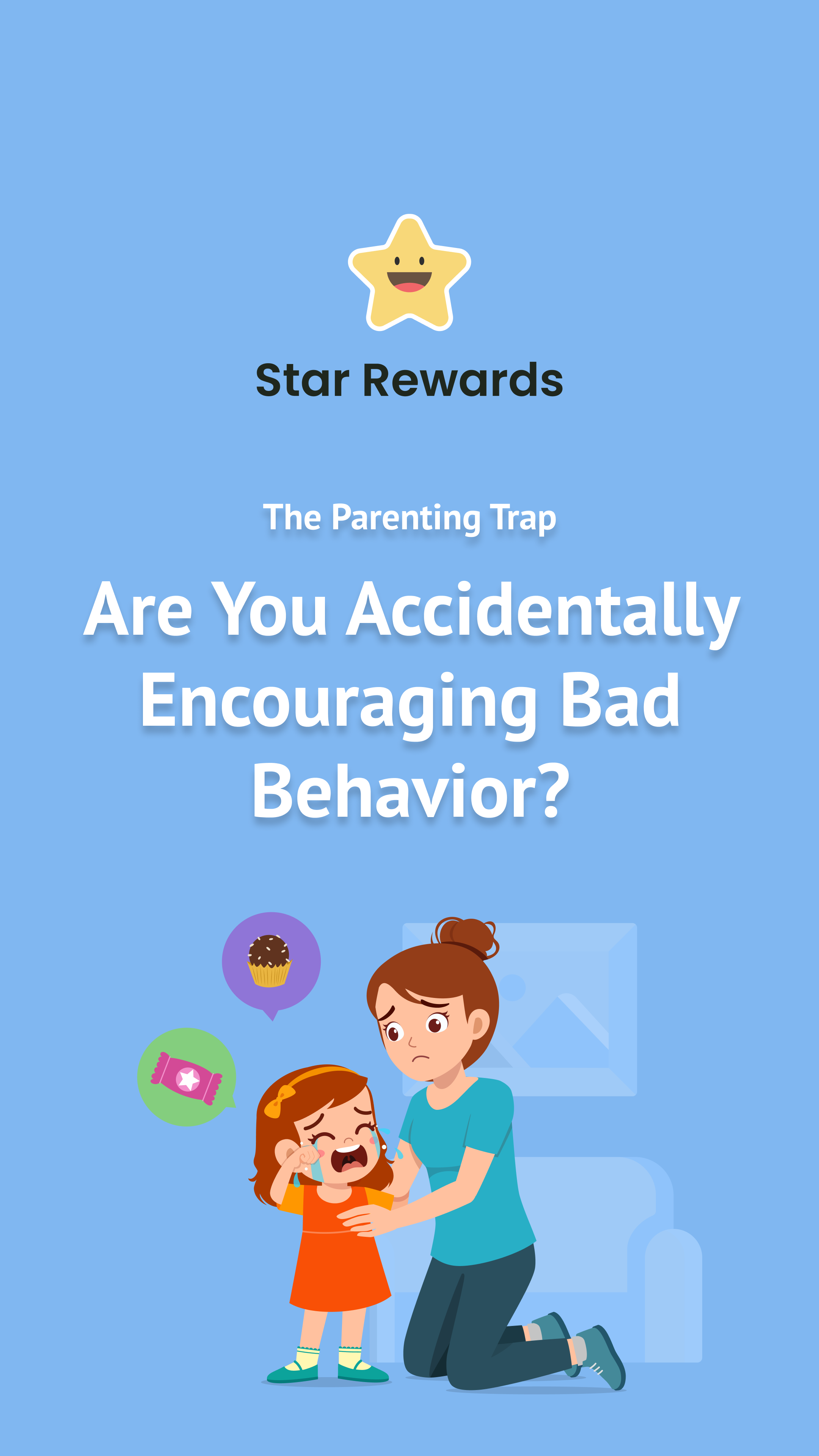 Star Rewards

The Parenting Trap

Are You Accidentally Encouraging Bad Behavior?